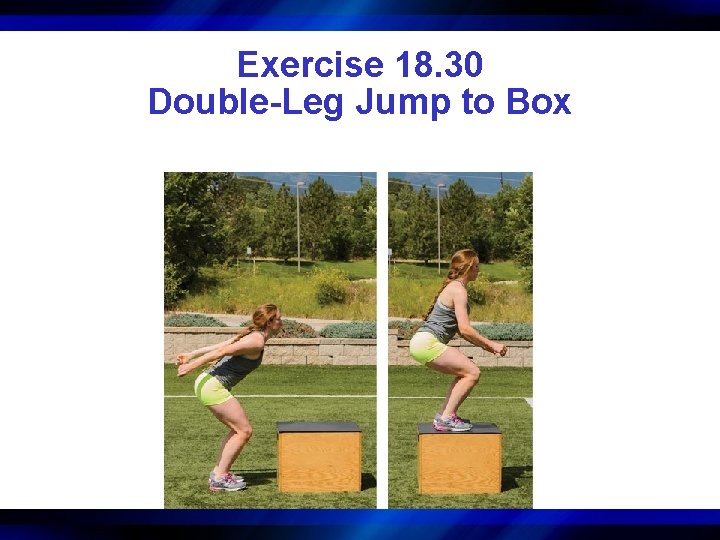 Exercise 18.30
Double-Leg Jump to Box